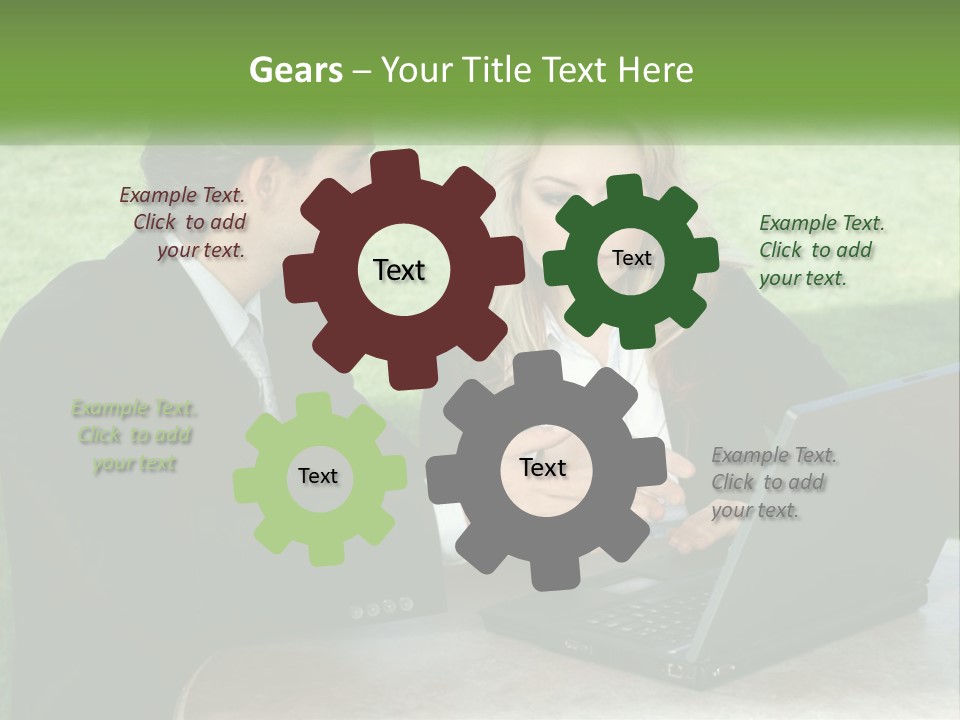 Gears – Your Title Text Here

Example Text. Click to add your text.

Text

Text

Example Text. Click to add your text.

Example Text. Click to add your text

Text

Text

Example Text. Click to add your text.